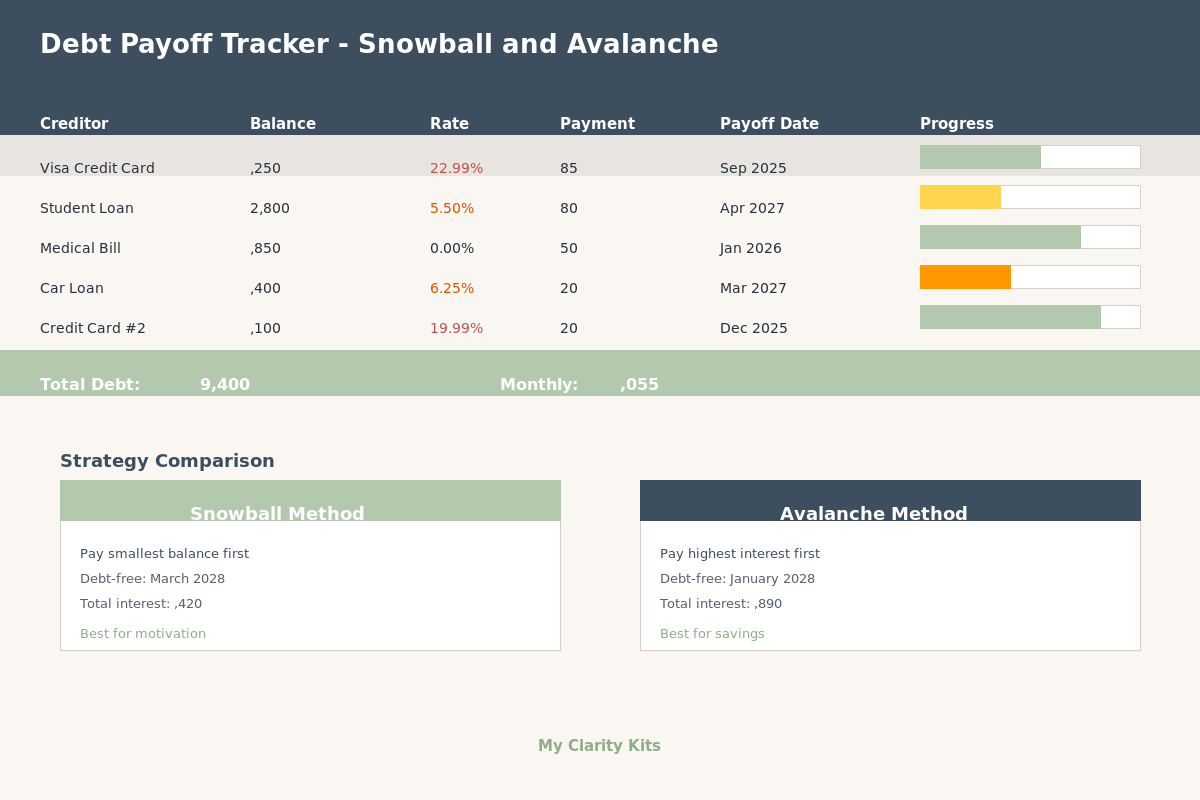 Debt Payoff Tracker - Snowball and Avalanche

| Creditor | Balance | Rate | Payment | Payoff Date | Progress |
|---|---|---|---|---|---|
| Visa Credit Card | ,250 | 22.99% | 85 | Sep 2025 | |
| Student Loan | 2,800 | 5.50% | 80 | Apr 2027 | |
| Medical Bill | ,850 | 0.00% | 50 | Jan 2026 | |
| Car Loan | ,400 | 6.25% | 20 | Mar 2027 | |
| Credit Card #2 | ,100 | 19.99% | 20 | Dec 2025 | |

Total Debt: 9,400 Monthly: ,055

Strategy Comparison

Snowball Method

Pay smallest balance first

Debt-free: March 2028

Total interest: ,420

Best for motivation

Avalanche Method

Pay highest interest first

Debt-free: January 2028

Total interest: ,890

Best for savings

My Clarity Kits